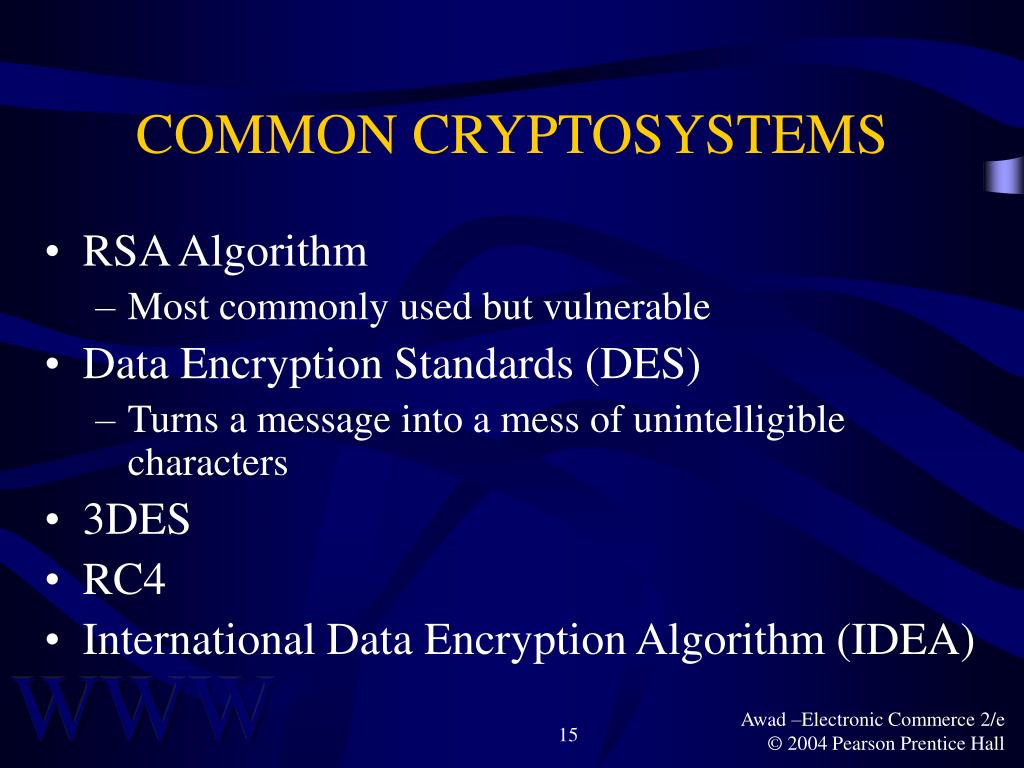 COMMON CRYPTOSYSTEMS

• RSA Algorithm
– Most commonly used but vulnerable
• Data Encryption Standards (DES)
– Turns a message into a mess of unintelligible characters
• 3DES
• RC4
• International Data Encryption Algorithm (IDEA)

WWW

15

Awad –Electronic Commerce 2/e
© 2004 Pearson Prentice Hall